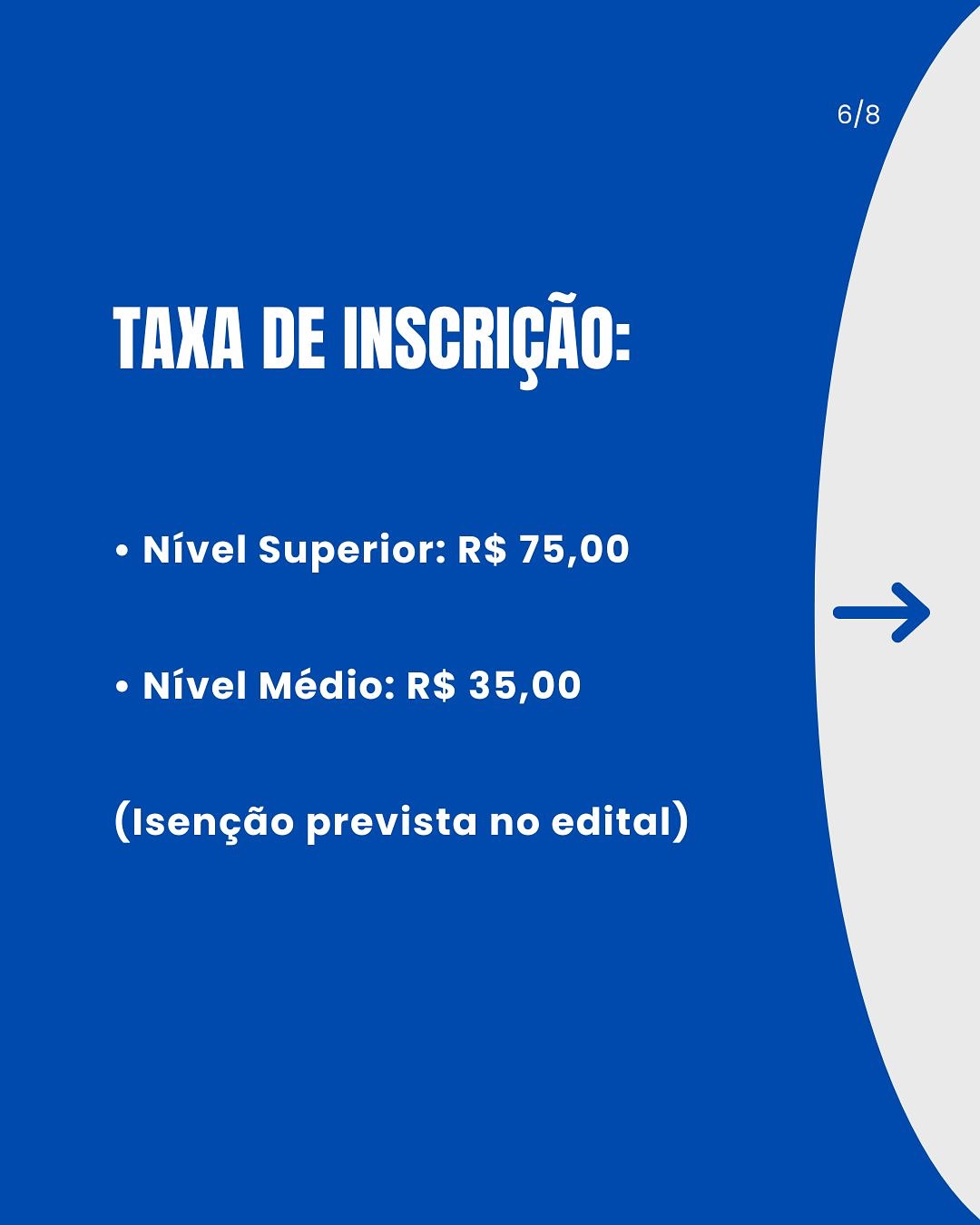 6/8

TAXA DE INSCRIÇÃO:

• Nível Superior: R$ 75,00

• Nível Médio: R$ 35,00

(Isenção prevista no edital)